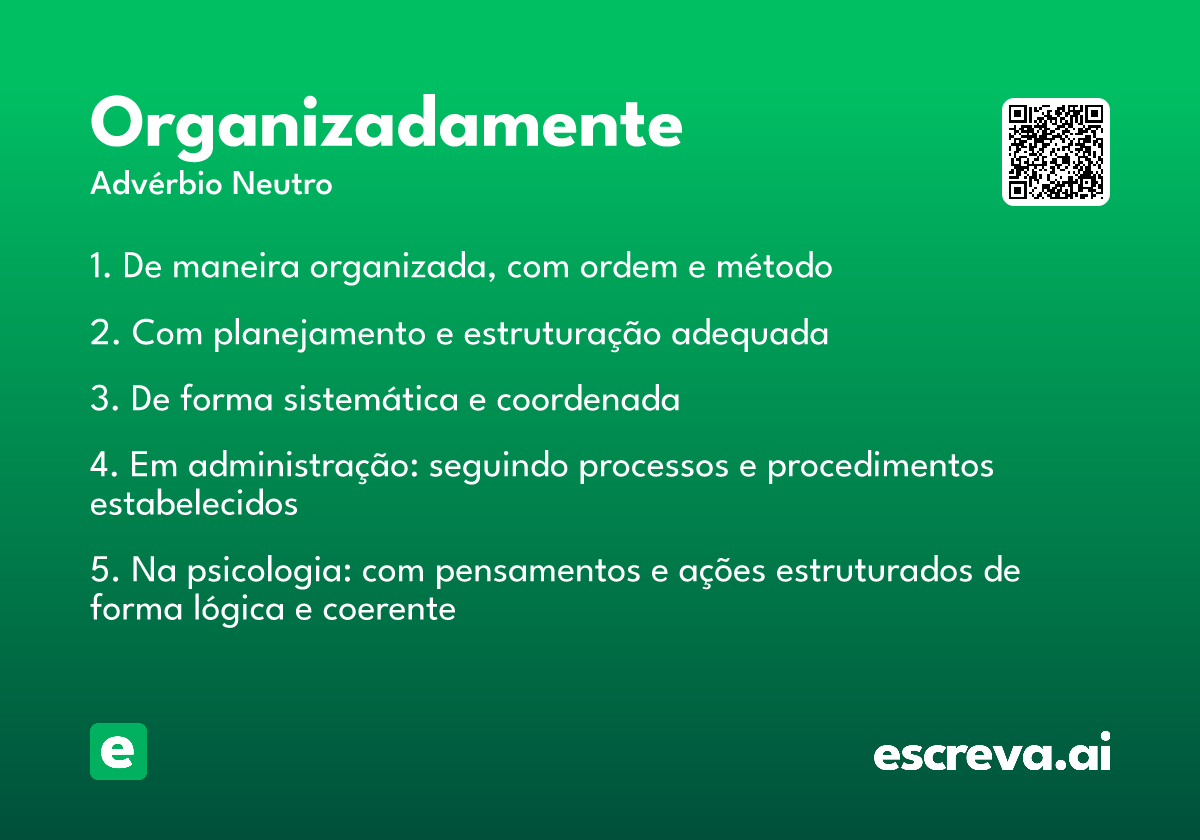 Organizadamente
Advérbio Neutro

1. De maneira organizada, com ordem e método

2. Com planejamento e estruturação adequada

3. De forma sistemática e coordenada

4. Em administração: seguindo processos e procedimentos estabelecidos

5. Na psicologia: com pensamentos e ações estruturados de forma lógica e coerente

e

escreva.ai